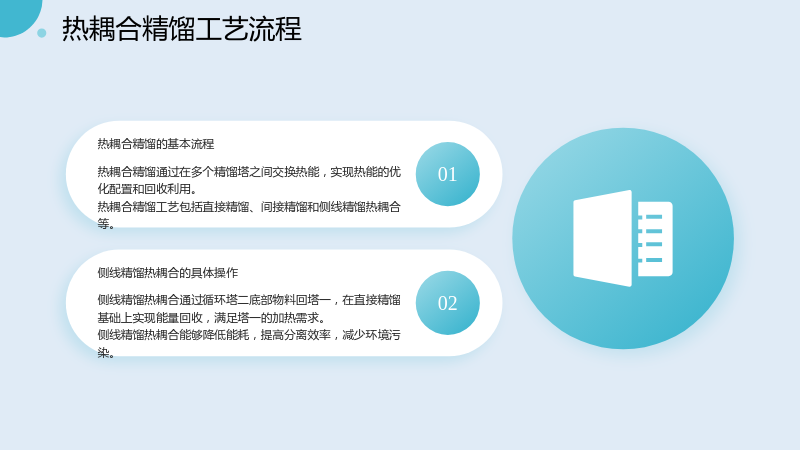 热耦合精馏工艺流程

热耦合精馏的基本流程

热耦合精馏通过在多个精馏塔之间交换热能，实现热能的优化配置和回收利用。

热耦合精馏工艺包括直接精馏、间接精馏和侧线精馏热耦合等。

01

侧线精馏热耦合的具体操作

侧线精馏热耦合通过循环塔二底部物料回塔一，在直接精馏基础上实现能量回收，满足塔一的加热需求。

侧线精馏热耦合能够降低能耗，提高分离效率，减少环境污染。

02